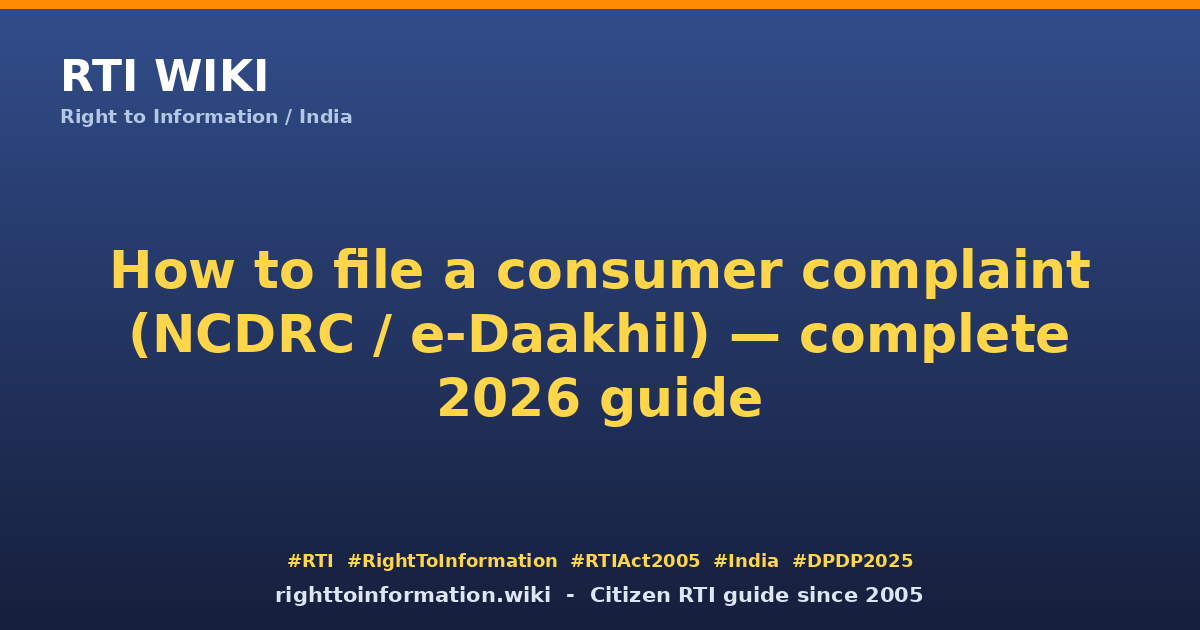 RTI WIKI
Right to Information / India

How to file a consumer complaint (NCDRC / e-Daakhil) — complete 2026 guide

#RTI #RightToInformation #RTIAct2005 #India #DPDP2025
righttoinformation.wiki - Citizen RTI guide since 2005